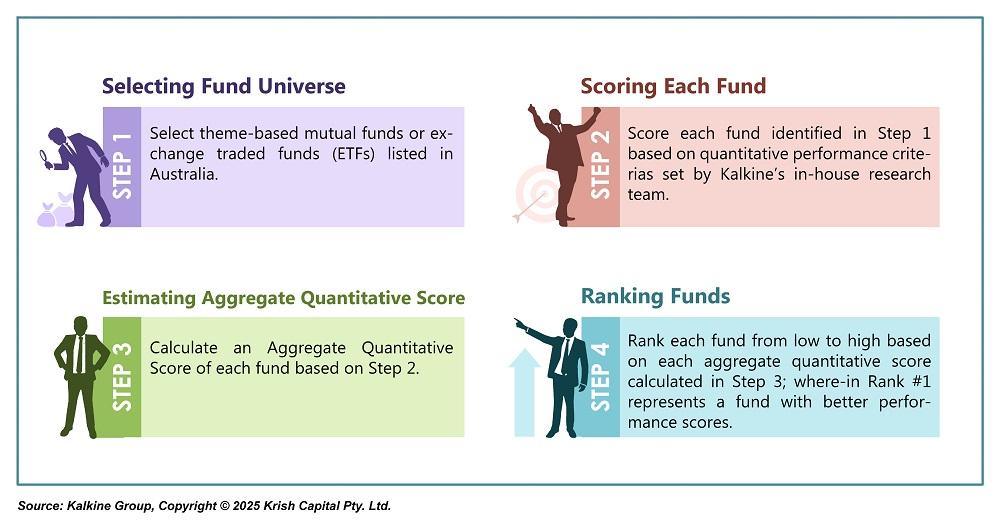 Selecting Fund Universe

STEP 1

Select theme-based mutual funds or exchange traded funds (ETFs) listed in Australia.

Scoring Each Fund

STEP 2

Score each fund identified in Step 1 based on quantitative performance criterias set by Kalkine's in-house research team.

Estimating Aggregate Quantitative Score

STEP 3

Calculate an Aggregate Quantitative Score of each fund based on Step 2.

Ranking Funds

STEP 4

Rank each fund from low to high based on each aggregate quantitative score calculated in Step 3; where-in Rank #1 represents a fund with better performance scores.

Source: Kalkine Group, Copyright © 2025 Krish Capital Pty. Ltd.